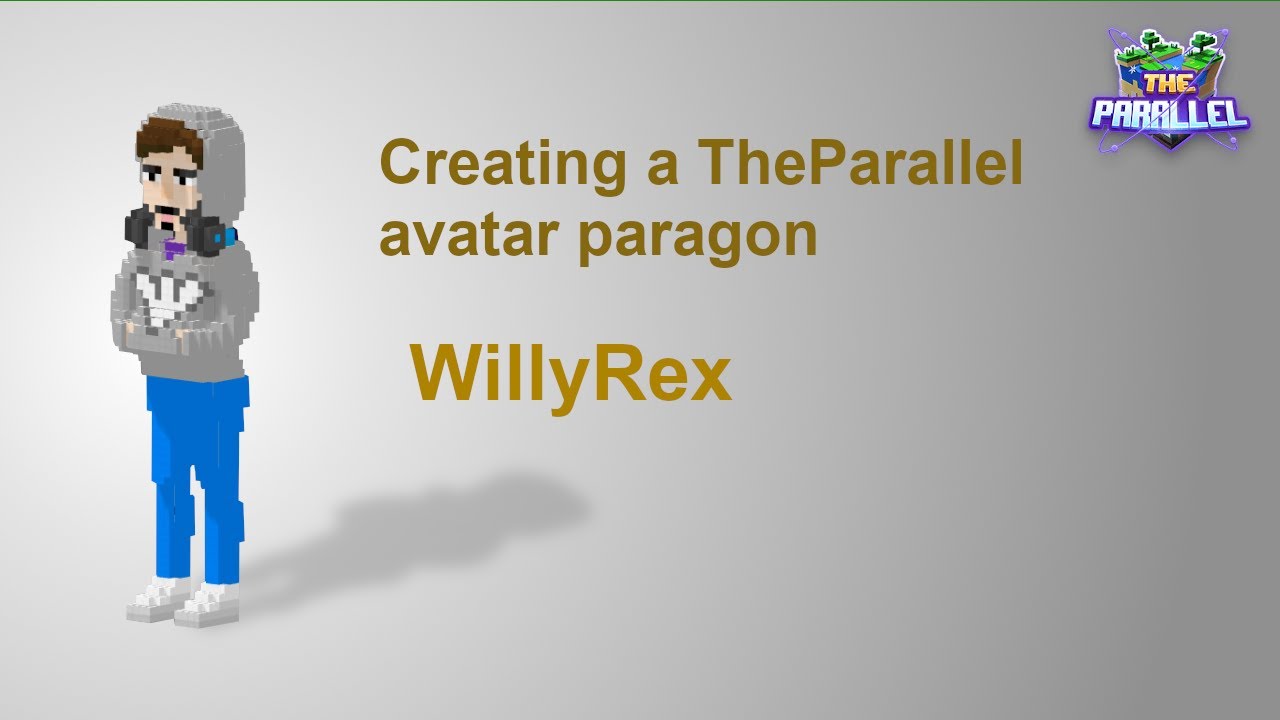 THE PARALLEL

Creating a TheParallel avatar paragon

WillyRex